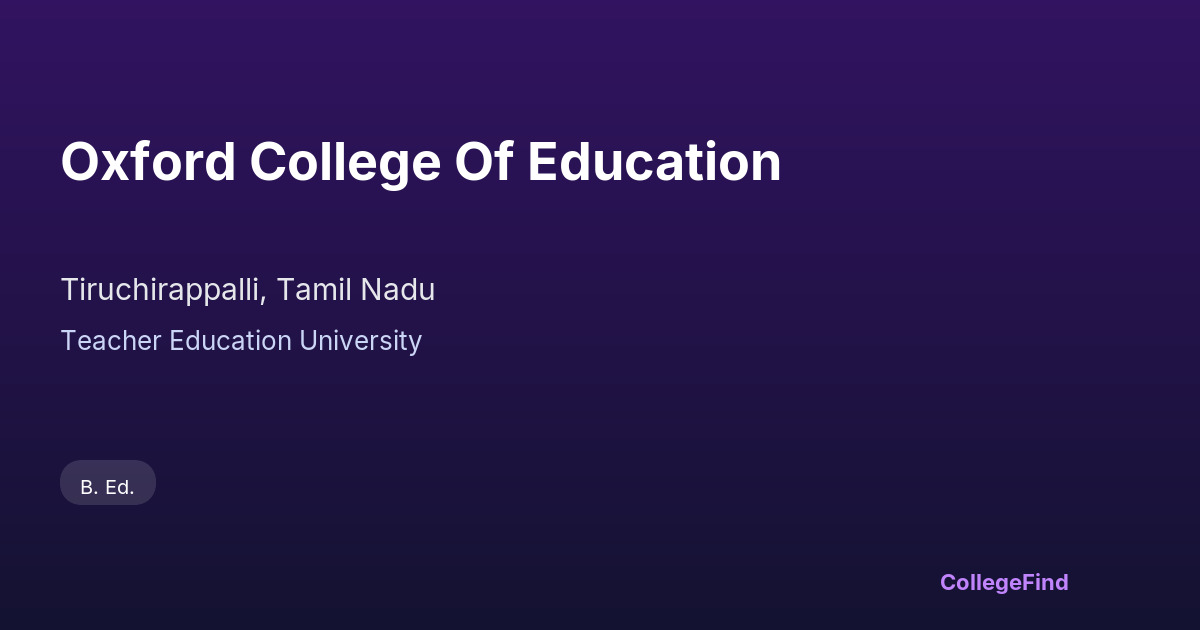 Oxford College Of Education

Tiruchirappalli, Tamil Nadu

Teacher Education University

B. Ed.

CollegeFind